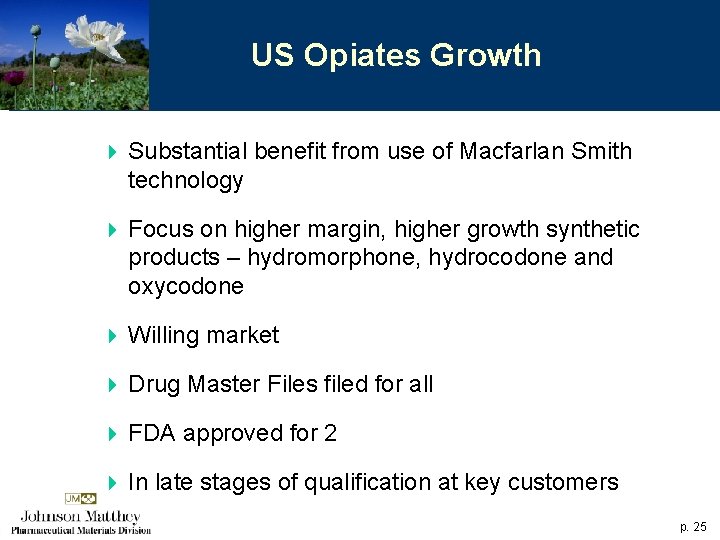 US Opiates Growth

Substantial benefit from use of Macfarlan Smith technology

Focus on higher margin, higher growth synthetic products – hydromorphone, hydrocodone and oxycodone

Willing market

Drug Master Files filed for all

FDA approved for 2

In late stages of qualification at key customers

JM

Johnson Matthey
Pharmaceutical Materials Division

p. 25